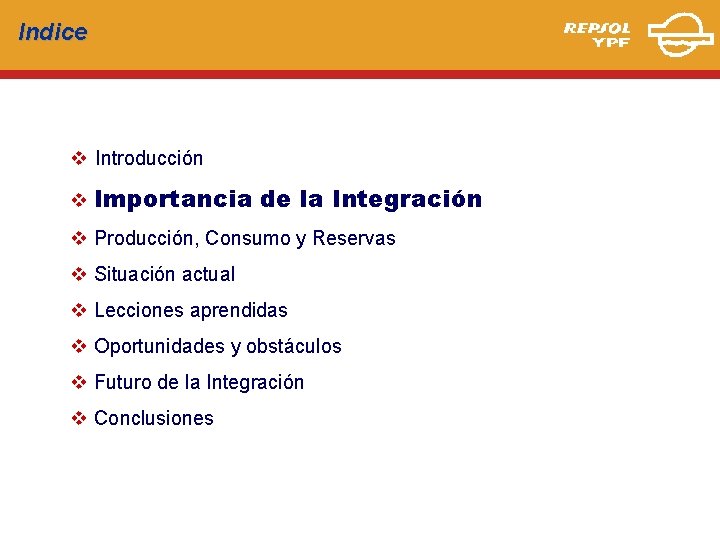 Indice

REPSOL YPF

❖ Introducción

❖ Importancia de la Integración

❖ Producción, Consumo y Reservas

❖ Situación actual

❖ Lecciones aprendidas

❖ Oportunidades y obstáculos

❖ Futuro de la Integración

❖ Conclusiones